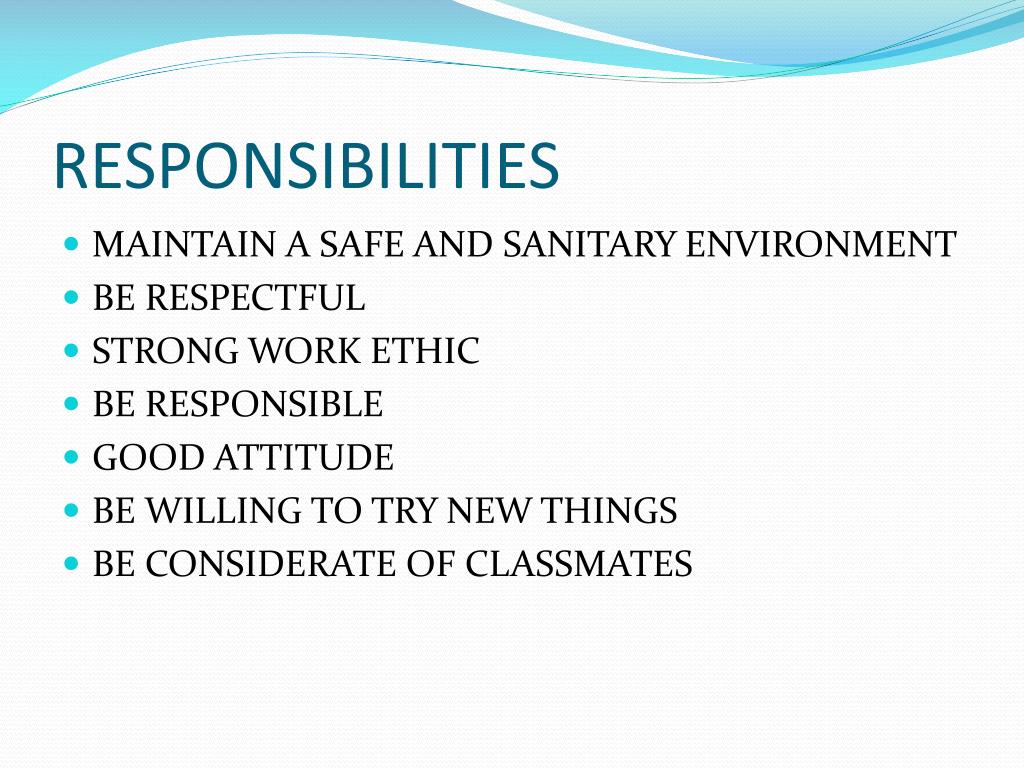 RESPONSIBILITIES

- MAINTAIN A SAFE AND SANITARY ENVIRONMENT
- BE RESPECTFUL
- STRONG WORK ETHIC
- BE RESPONSIBLE
- GOOD ATTITUDE
- BE WILLING TO TRY NEW THINGS
- BE CONSIDERATE OF CLASSMATES